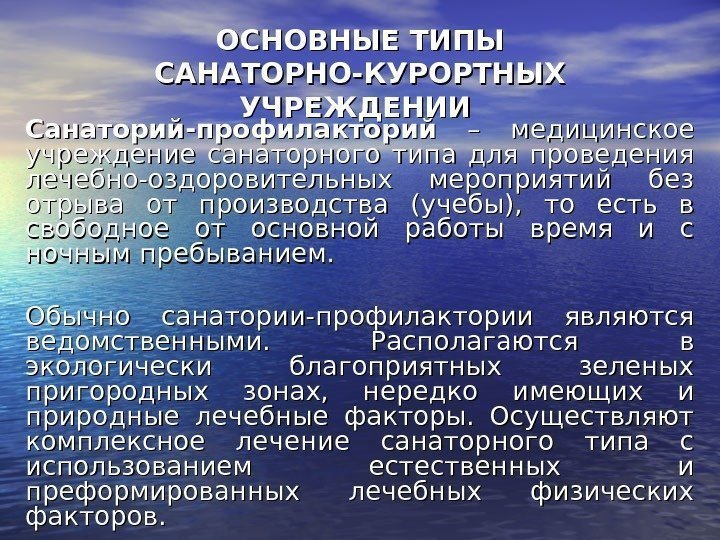 ОСНОВНЫЕ ТИПЫ САНАТОРНО-КУРОРТНЫХ УЧРЕЖДЕНИИ

Санаторий-профилакторий – медицинское учреждение санаторного типа для проведения лечебно-оздоровительных мероприятий без отрыва от производства (учебы), то есть в свободное от основной работы время и с ночным пребыванием.

Обычно санатории-профилактории являются ведомственными. Располагаются в экологически благоприятных зеленых пригородных зонах, нередко имеющих и природные лечебные факторы. Осуществляют комплексное лечение санаторного типа с использованием естественных и преформированных лечебных физических факторов.